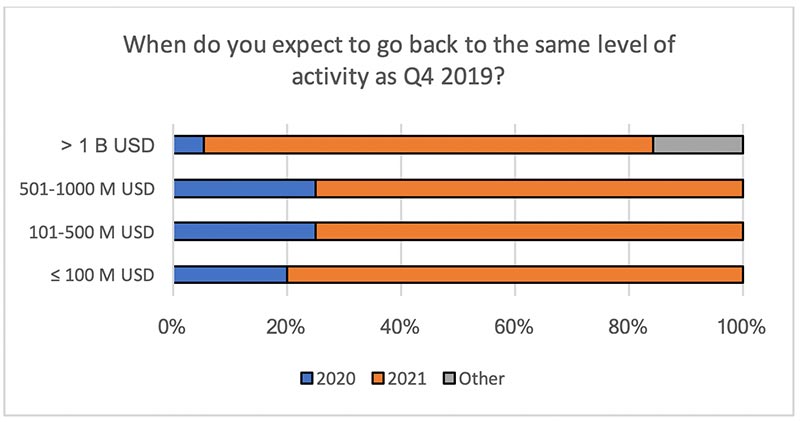 When do you expect to go back to the same level of activity as Q4 2019?

> 1 B USD
501-1000 M USD
101-500 M USD
≤ 100 M USD

0%
20%
40%
60%
80%
100%

2020
2021
Other